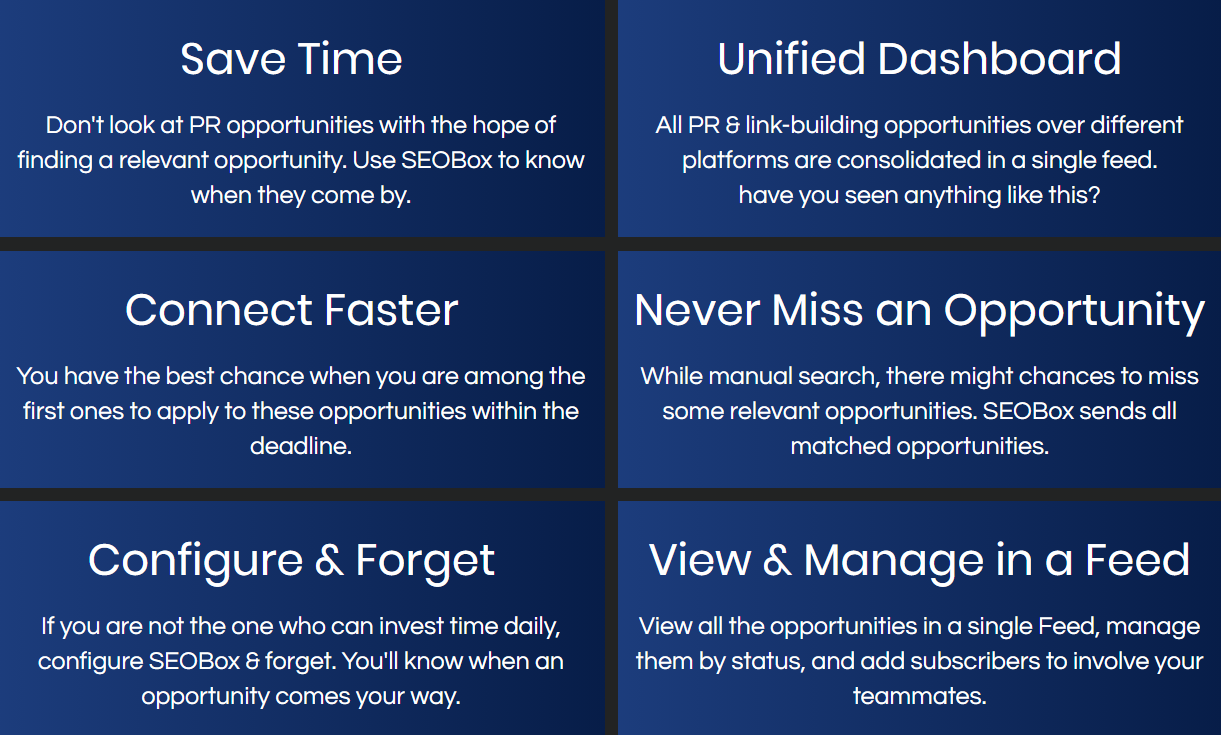 Save Time

Don't look at PR opportunities with the hope of finding a relevant opportunity. Use SEOBox to know when they come by.

Unified Dashboard

All PR & link-building opportunities over different platforms are consolidated in a single feed.
have you seen anything like this?

Connect Faster

You have the best chance when you are among the first ones to apply to these opportunities within the deadline.

Never Miss an Opportunity

While manual search, there might chances to miss some relevant opportunities. SEOBox sends all matched opportunities.

Configure & Forget

If you are not the one who can invest time daily, configure SEOBox & forget. You'll know when an opportunity comes your way.

View & Manage in a Feed

View all the opportunities in a single Feed, manage them by status, and add subscribers to involve your teammates.